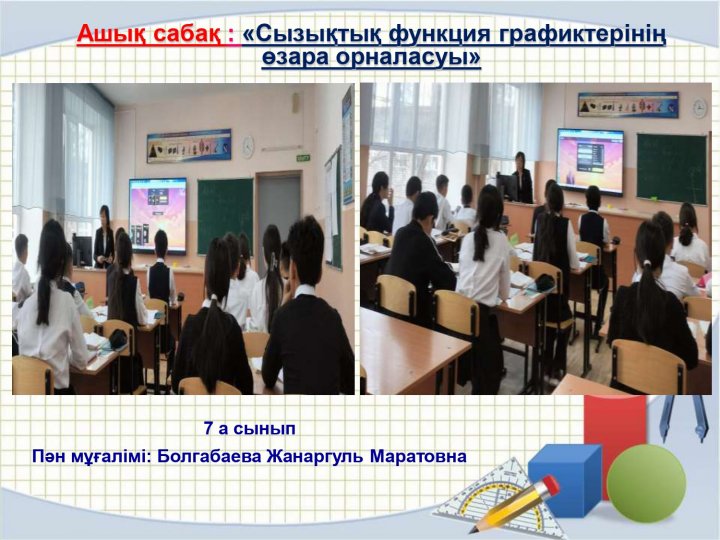 Ашық сабақ : «Сызықтық функция графиктерінің өзара орналасуы»

7 а сынып

Пән мұғалімі: Болгабаева Жанаргуль Маратовна